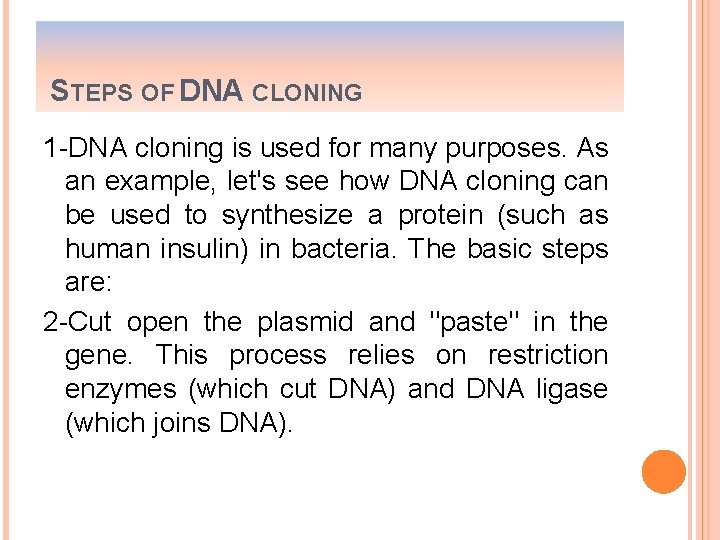 STEPS OF DNA CLONING

1-DNA cloning is used for many purposes. As an example, let's see how DNA cloning can be used to synthesize a protein (such as human insulin) in bacteria. The basic steps are:

2-Cut open the plasmid and "paste" in the gene. This process relies on restriction enzymes (which cut DNA) and DNA ligase (which joins DNA).